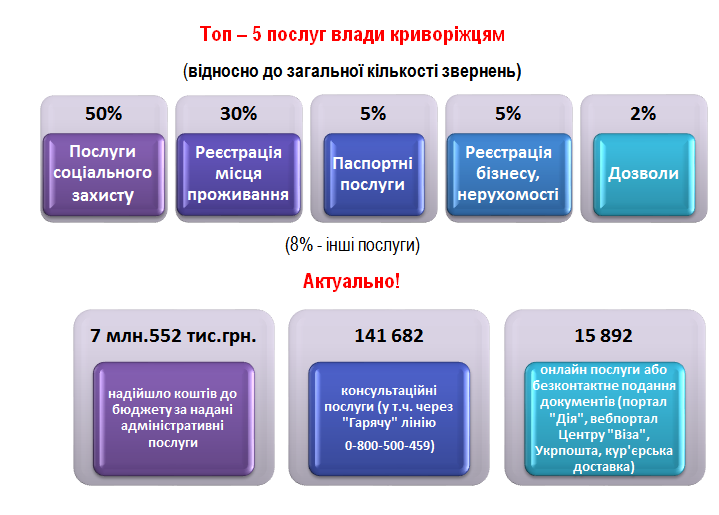 Топ – 5 послуг влади криворіжцям

(відносно до загальної кількості звернень)

50%

Послуги соціального захисту

30%

Реєстрація місця проживання

5%

Паспортні послуги

5%

Реєстрація бізнесу, нерухомості

2%

Дозволи

(8% - інші послуги)

Актуально!

7 млн.552 тис.грн.

надійшло коштів до бюджету за надані адміністративні послуги

141 682

консультаційні послуги (у т.ч. через "Гарячу" лінію

0-800-500-459)

15 892

онлайн послуги або безконтактне подання документів (портал "Дія", вебпортал Центру "Віза", Укрпошта, кур'єрська доставка)